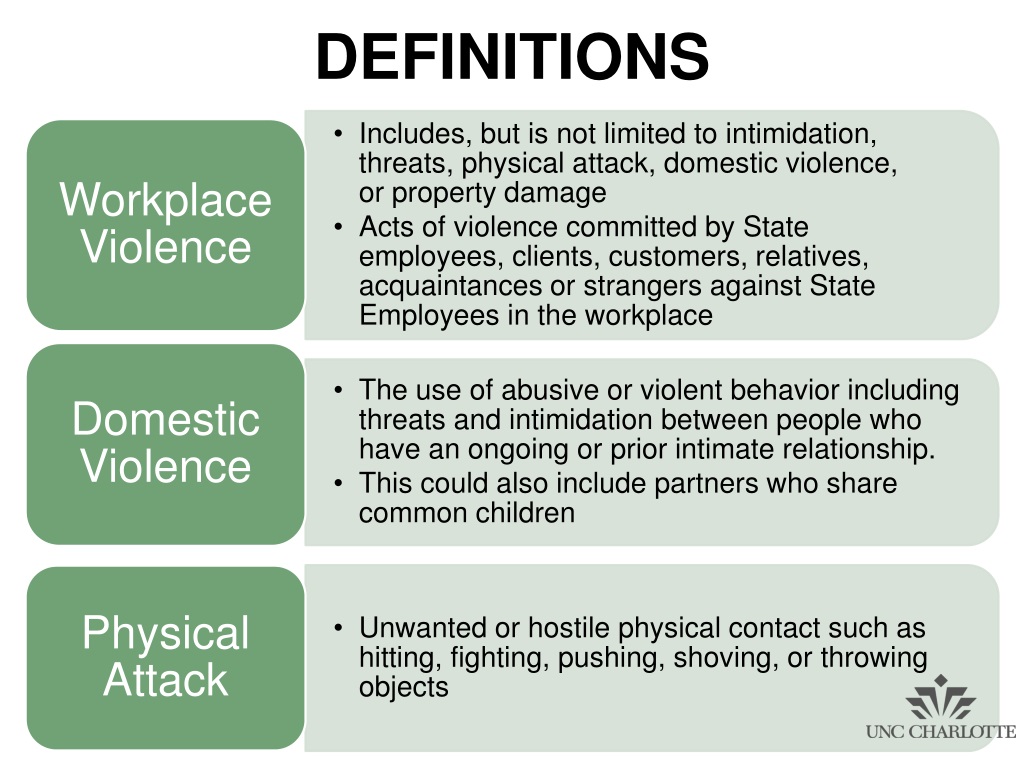 DEFINITIONS

Workplace Violence

• Includes, but is not limited to intimidation, threats, physical attack, domestic violence, or property damage
• Acts of violence committed by State employees, clients, customers, relatives, acquaintances or strangers against State Employees in the workplace

Domestic Violence

• The use of abusive or violent behavior including threats and intimidation between people who have an ongoing or prior intimate relationship.
• This could also include partners who share common children

Physical Attack

• Unwanted or hostile physical contact such as hitting, fighting, pushing, shoving, or throwing objects

UNC CHARLOTTE